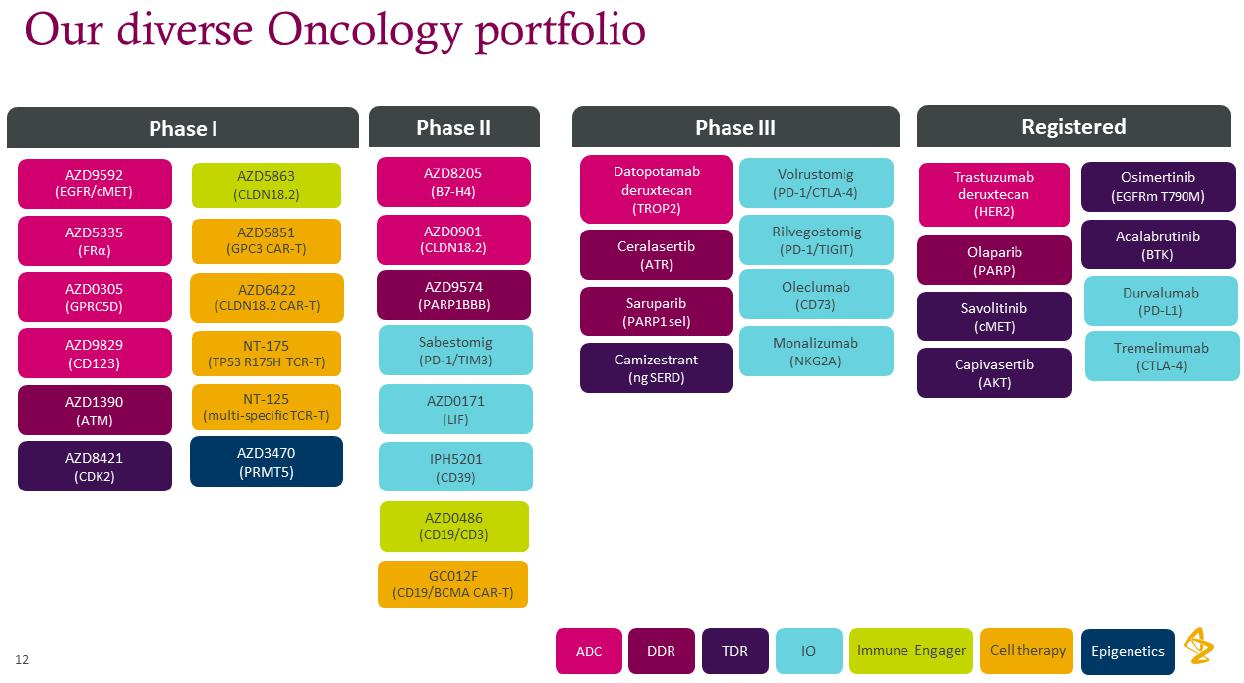 Our diverse Oncology portfolio

Phase I

AZD9592 (EGFR/cMET)

AZD5335 (FRα)

AZD0305 (GPRC5D)

AZD9829 (CD123)

AZD1390 (ATM)

AZD8421 (CDK2)

AZD5863 (CLDN18.2)

AZD5851 (GPC3 CAR-T)

AZD6422 (CLDN18.2 CAR-T)

NT-175 (TP53 R175H TCR-T)

NT-125 (multi-specific TCR-T)

AZD3470 (PRMT5)

Phase II

AZD8205 (B7-H4)

AZD0901 (CLDN18.2)

AZD9574 (PARP1BBB)

Sabestomig (PD-1/TIM3)

AZD0171 (LIF)

IPH5201 (CD39)

AZD0486 (CD19/CD3)

GC012F (CD19/BCMA CAR-T)

Phase III

Datopotamab deruxtecan (TROP2)

Ceralasertib (ATR)

Saruparib (PARP1 sel)

Camizestrant (ng SERD)

Volrustomig (PD-1/CTLA-4)

Rilvegostomig (PD-1/TIGIT)

Oleclumab (CD73)

Monalizumab (NKG2A)

Registered

Trastuzumab deruxtecan (HER2)

Olaparib (PARP)

Savolitinib (cMET)

Capivasertib (AKT)

Osimertinib (EGFRm T790M)

Acalabrutinib (BTK)

Durvalumab (PD-L1)

Tremelimumab (CTLA-4)

12

ADC DDR TDR IO Immune Engager Cell therapy Epigenetics